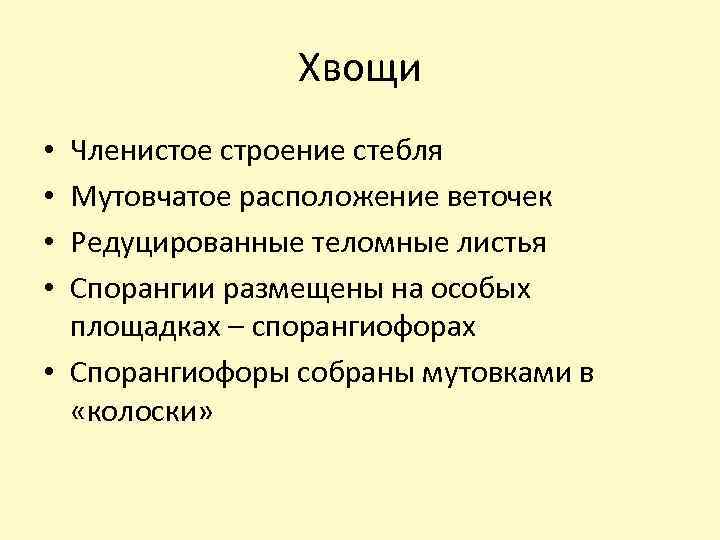 Хвощи

• Членистое строение стебля
• Мутовчатое расположение веточек
• Редуцированные теломные листья
• Спорангии размещены на особых площадках – спорангиофорах
• Спорангиофоры собраны мутовками в «колоски»